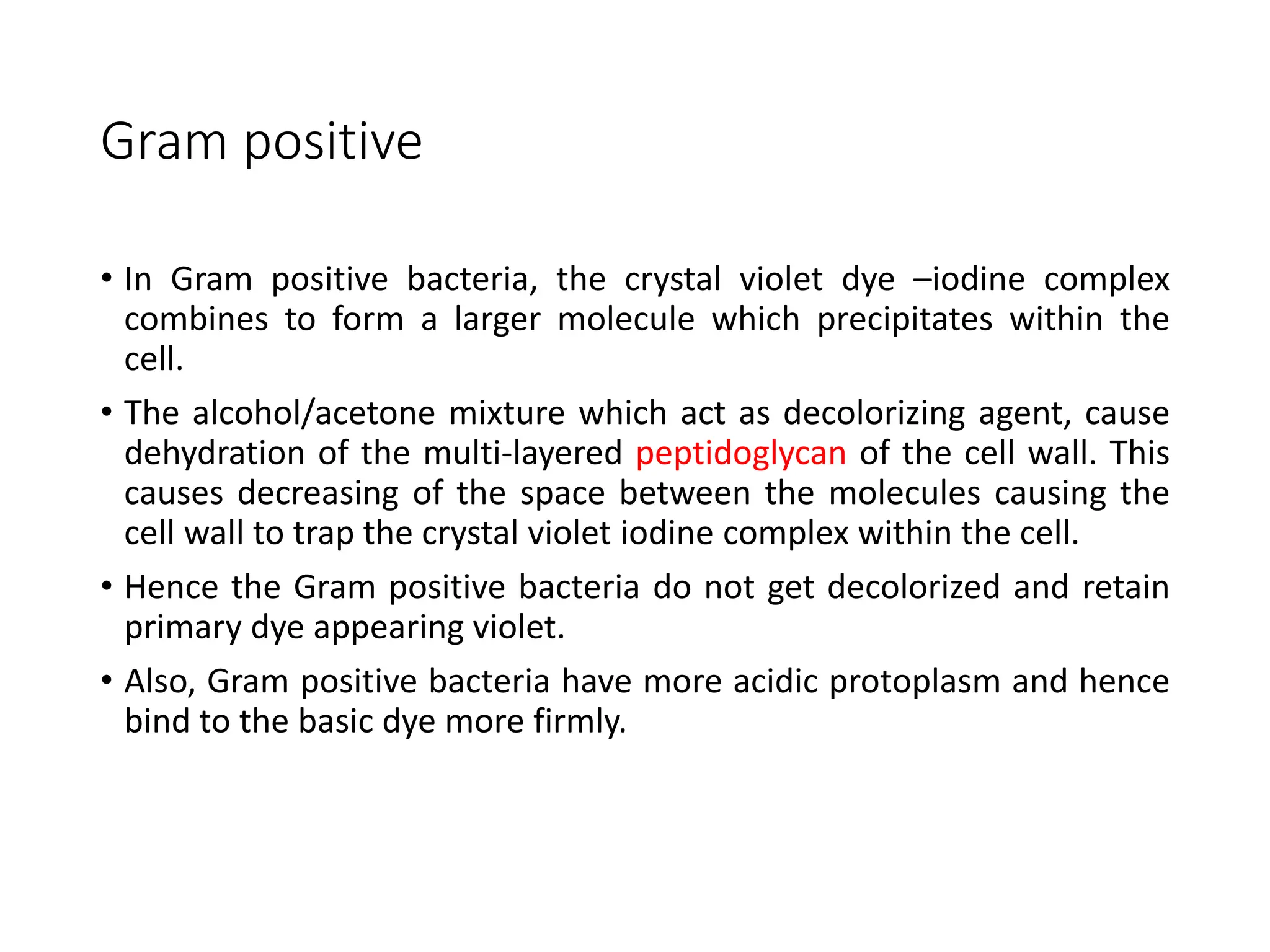 Gram positive

• In Gram positive bacteria, the crystal violet dye –iodine complex combines to form a larger molecule which precipitates within the cell.

• The alcohol/acetone mixture which act as decolorizing agent, cause dehydration of the multi-layered peptidoglycan of the cell wall. This causes decreasing of the space between the molecules causing the cell wall to trap the crystal violet iodine complex within the cell.

• Hence the Gram positive bacteria do not get decolorized and retain primary dye appearing violet.

• Also, Gram positive bacteria have more acidic protoplasm and hence bind to the basic dye more firmly.